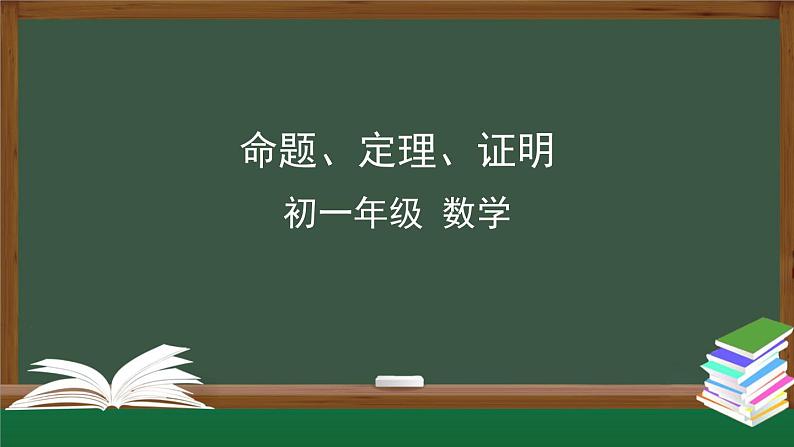 命题、定理、证明

初一年级 数学